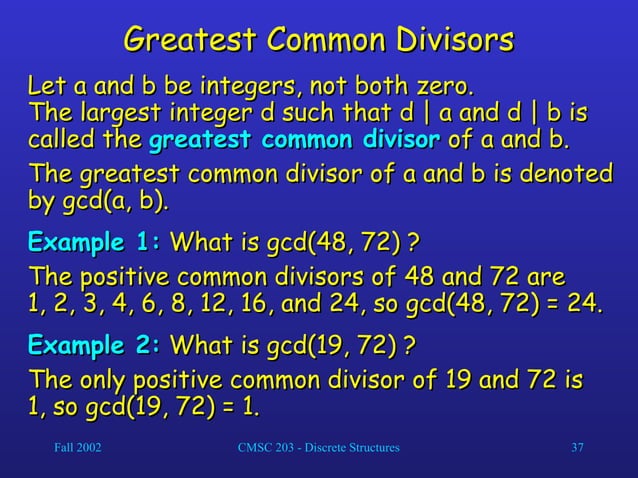 Greatest Common Divisors

Let a and b be integers, not both zero. The largest integer d such that d | a and d | b is called the greatest common divisor of a and b.

The greatest common divisor of a and b is denoted by gcd(a, b).

Example 1: What is gcd(48, 72) ?

The positive common divisors of 48 and 72 are 1, 2, 3, 4, 6, 8, 12, 16, and 24, so gcd(48, 72) = 24.

Example 2: What is gcd(19, 72) ?

The only positive common divisor of 19 and 72 is 1, so gcd(19, 72) = 1.

Fall 2002 CMSC 203 - Discrete Structures 37